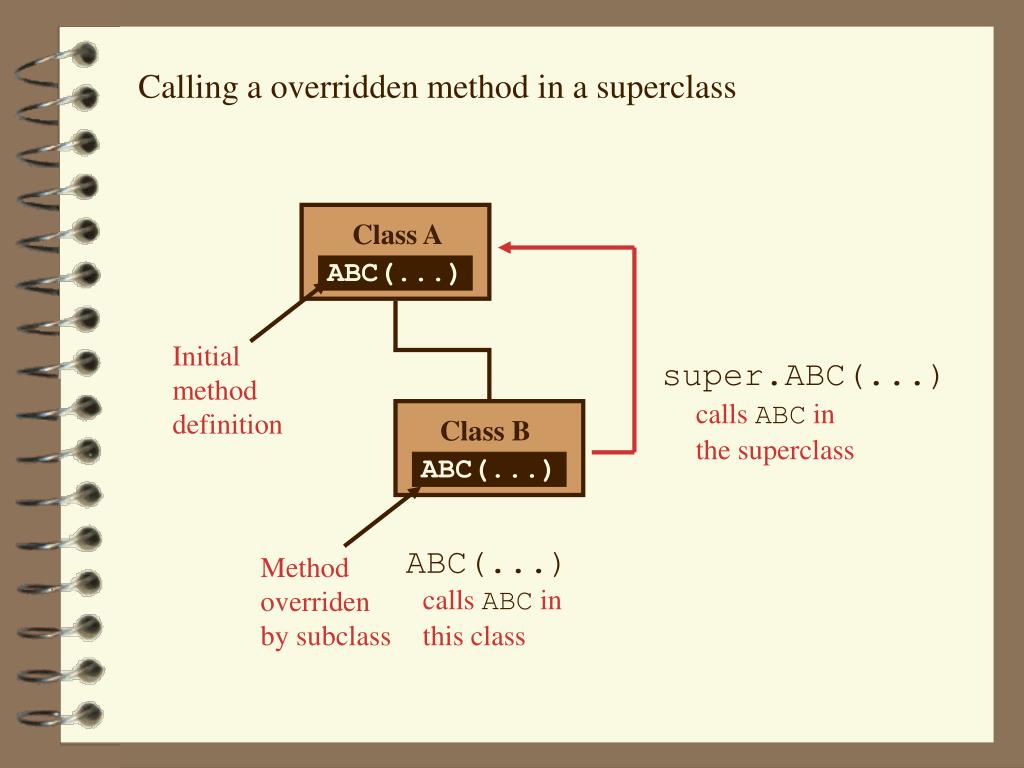 Calling a overridden method in a superclass

Class A
ABC(...)

Initial method definition

Class B
ABC(...)

super.ABC(...)
calls ABC in the superclass

Method overriden by subclass

ABC(...)
calls ABC in this class